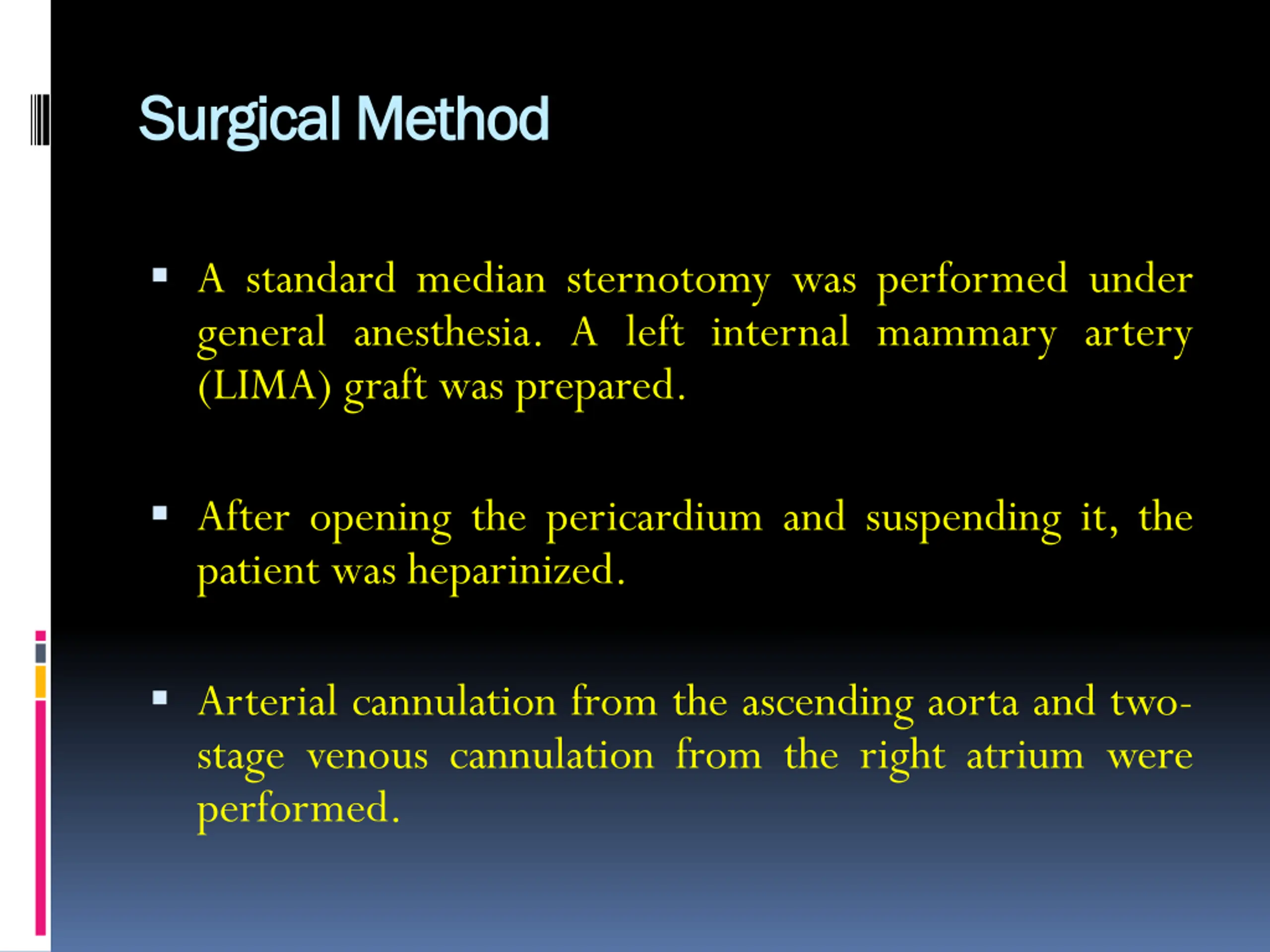 Surgical Method

▪ A standard median sternotomy was performed under general anesthesia. A left internal mammary artery (LIMA) graft was prepared.

▪ After opening the pericardium and suspending it, the patient was heparinized.

▪ Arterial cannulation from the ascending aorta and two-stage venous cannulation from the right atrium were performed.